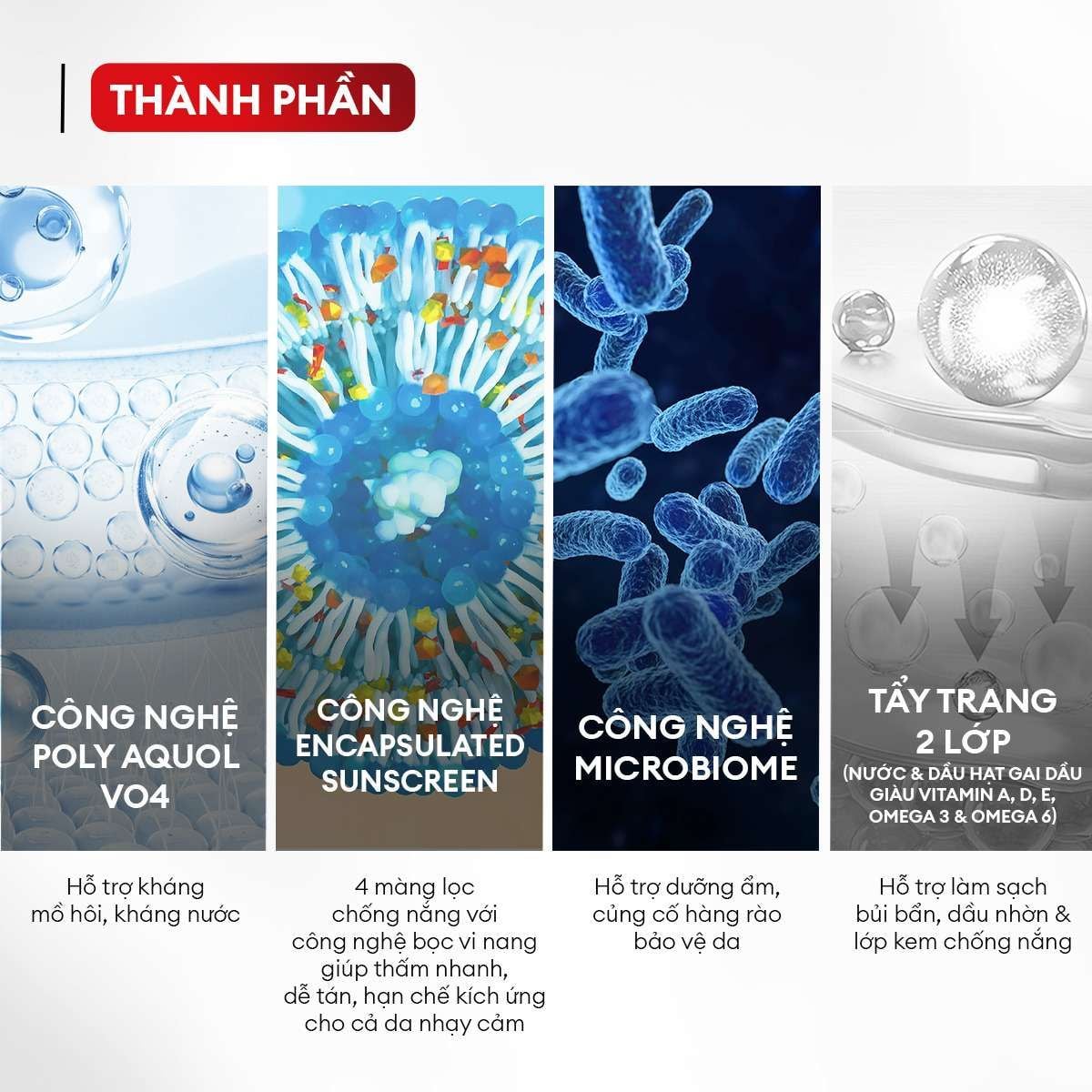 THÀNH PHẦN

CÔNG NGHỆ POLY AQUOL VO4

Hỗ trợ kháng mồ hôi, kháng nước

CÔNG NGHỆ ENCAPSULATED SUNSCREEN

4 màng lọc chống nắng với công nghệ bọc vi nang giúp thấm nhanh, dễ tán, hạn chế kích ứng cho cả da nhạy cảm

CÔNG NGHỆ MICROBIOME

Hỗ trợ dưỡng ẩm, củng cố hàng rào bảo vệ da

TẨY TRANG 2 LỚP (NƯỚC & DẦU HẠT GAI DẦU GIÀU VITAMIN A, D, E, OMEGA 3 & OMEGA 6)

Hỗ trợ làm sạch bụi bẩn, dầu nhờn & lớp kem chống nắng